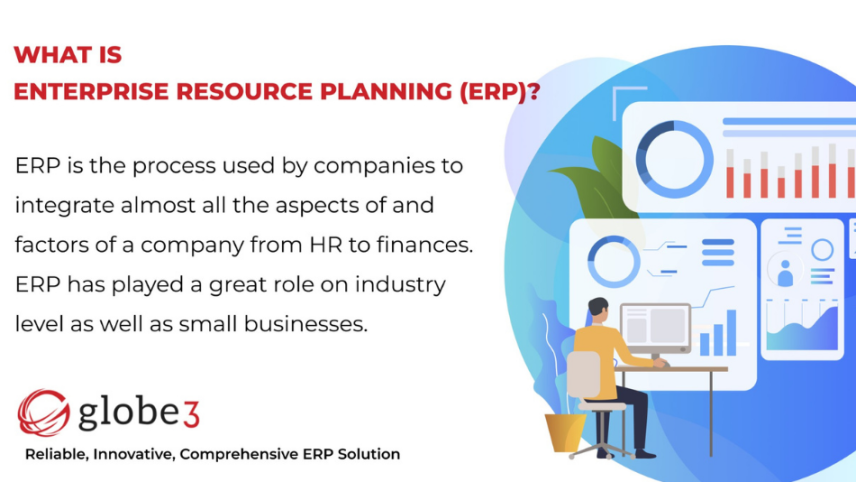 WHAT IS
ENTERPRISE RESOURCE PLANNING (ERP)?

ERP is the process used by companies to integrate almost all the aspects of and factors of a company from HR to finances. ERP has played a great role on industry level as well as small businesses.

globe3

Reliable, Innovative, Comprehensive ERP Solution